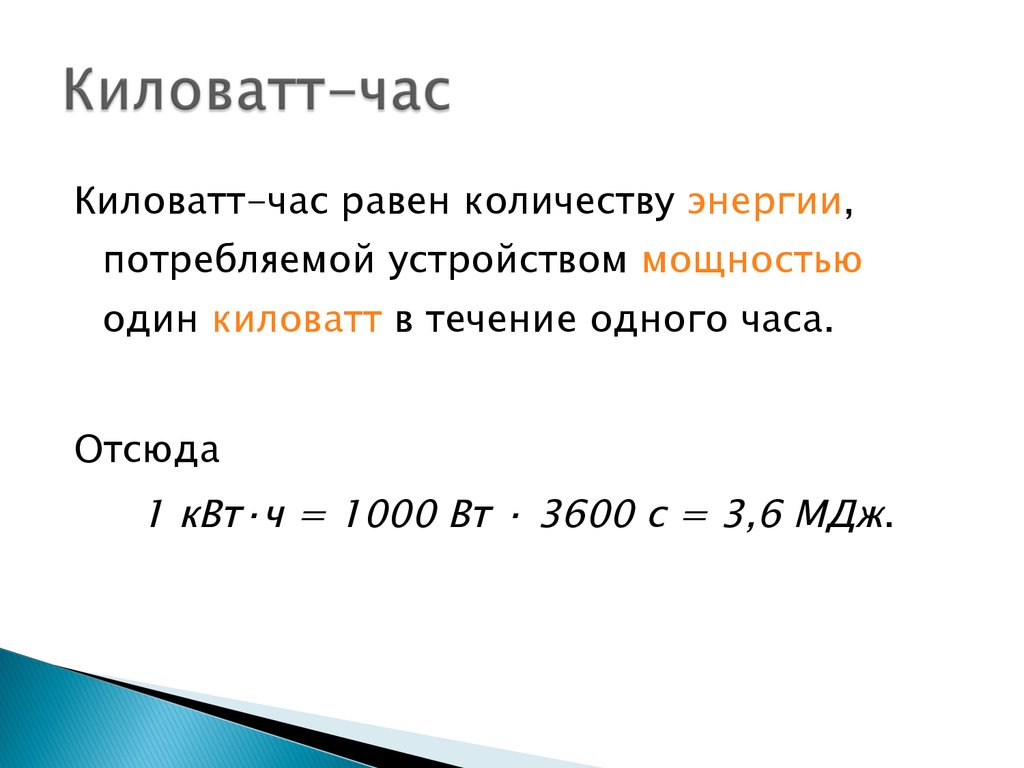 Киловатт-час

Киловатт-час равен количеству энергии, потребляемой устройством мощностью один киловатт в течение одного часа.

Отсюда

1 кВт·ч = 1000 Вт · 3600 с = 3,6 МДж.